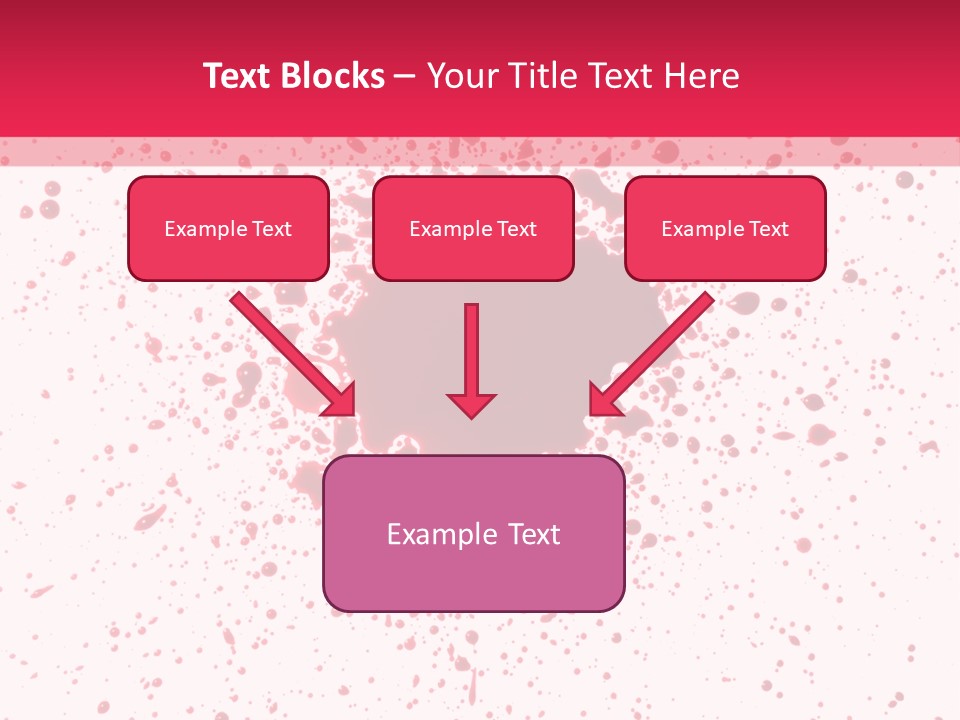 Text Blocks – Your Title Text Here

Example Text

Example Text

Example Text

Example Text